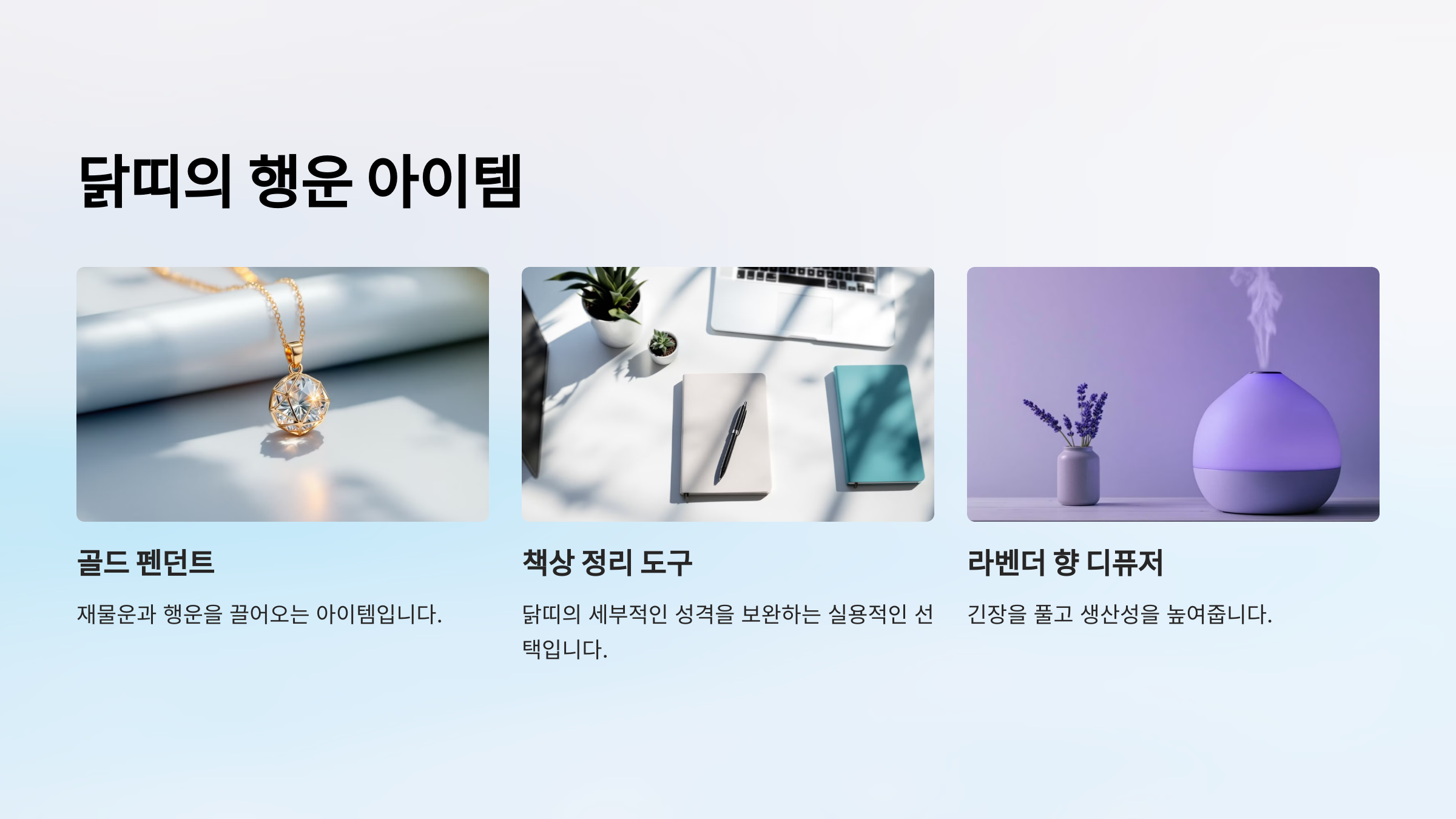 닭띠의 행운 아이템

골드 펜던트

재물운과 행운을 끌어오는 아이템입니다.

책상 정리 도구

닭띠의 세부적인 성격을 보완하는 실용적인 선택입니다.

라벤더 향 디퓨저

긴장을 풀고 생산성을 높여줍니다.